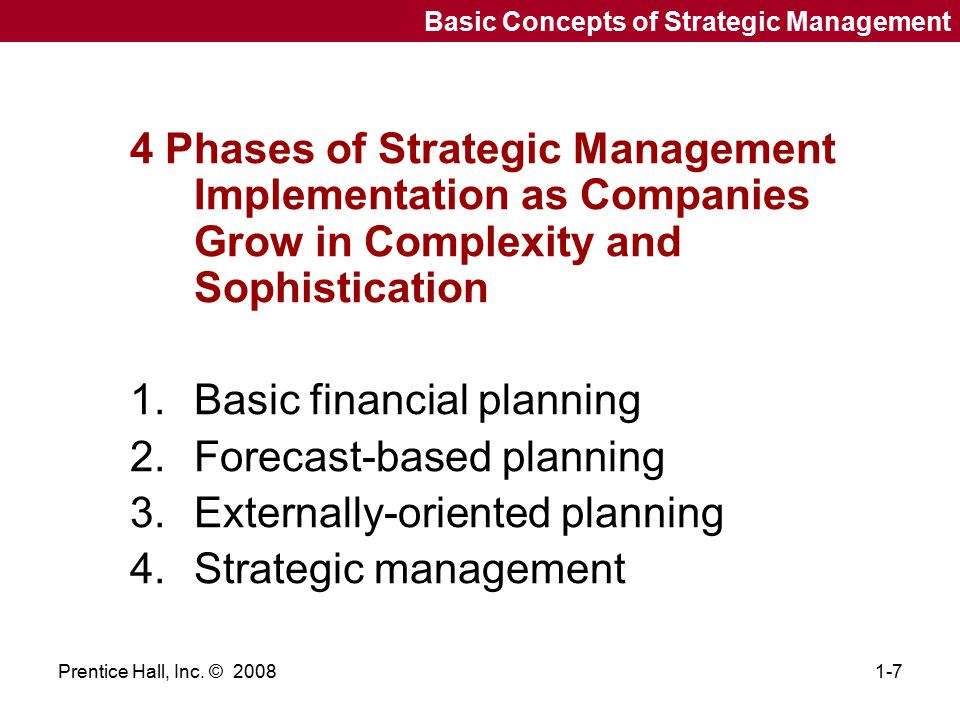 Basic Concepts of Strategic Management

4 Phases of Strategic Management Implementation as Companies Grow in Complexity and Sophistication

1. Basic financial planning
2. Forecast-based planning
3. Externally-oriented planning
4. Strategic management

Prentice Hall, Inc. © 2008

1-7